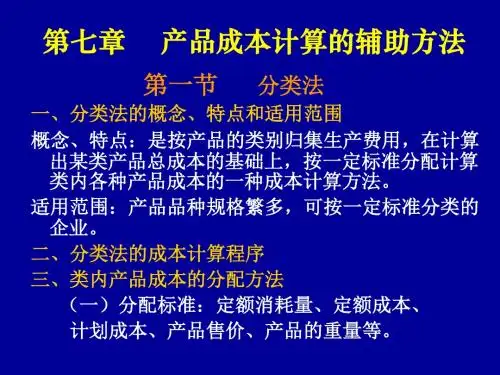 第七章　产品成本计算的辅助方法

第一节　分类法

一、分类法的概念、特点和适用范围

概念、特点：是按产品的类别归集生产费用，在计算出某类产品总成本的基础上，按一定标准分配计算类内各种产品成本的一种成本计算方法。

适用范围：产品品种规格繁多，可按一定标准分类的企业。

二、分类法的成本计算程序

三、类内产品成本的分配方法

（一）分配标准：定额消耗量、定额成本、计划成本、产品售价、产品的重量等。